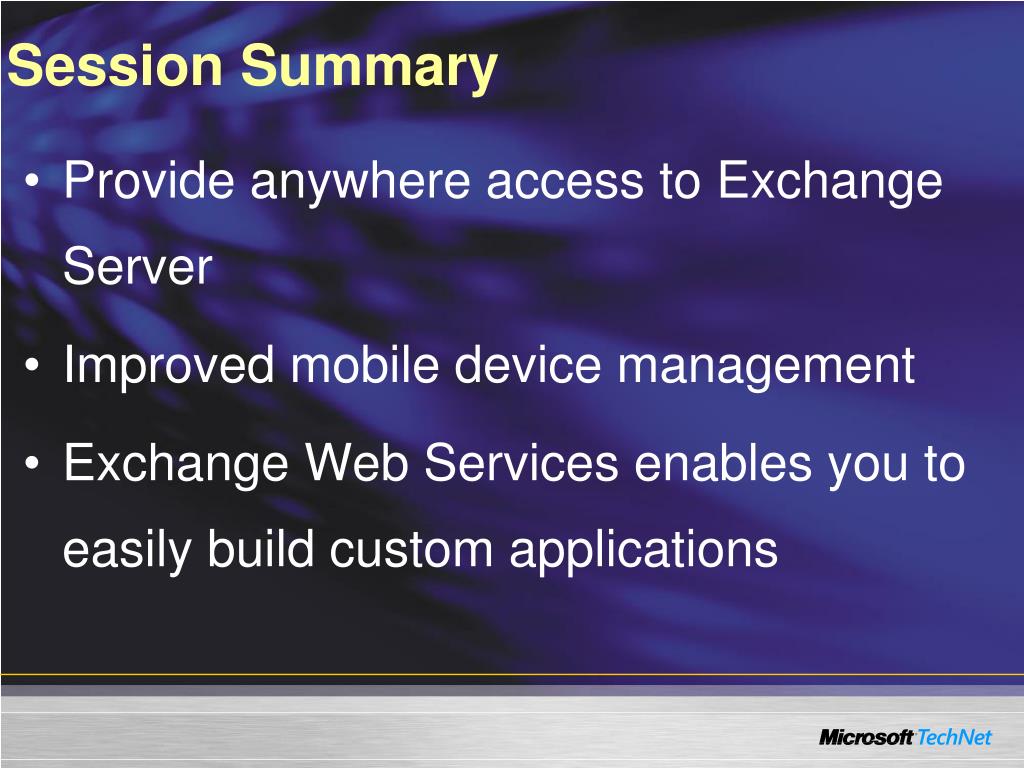 Session Summary

• Provide anywhere access to Exchange Server

• Improved mobile device management

• Exchange Web Services enables you to easily build custom applications

Microsoft TechNet